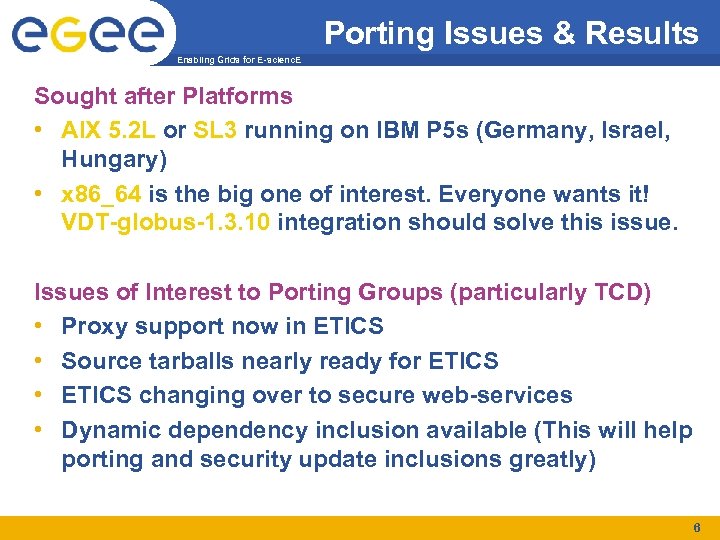 eGee
Enabling Grids for E-sciencE

Porting Issues & Results

Sought after Platforms
• AIX 5.2L or SL3 running on IBM P5s (Germany, Israel, Hungary)
• x86_64 is the big one of interest. Everyone wants it! VDT-globus-1.3.10 integration should solve this issue.

Issues of Interest to Porting Groups (particularly TCD)
• Proxy support now in ETICS
• Source tarballs nearly ready for ETICS
• ETICS changing over to secure web-services
• Dynamic dependency inclusion available (This will help porting and security update inclusions greatly)

6